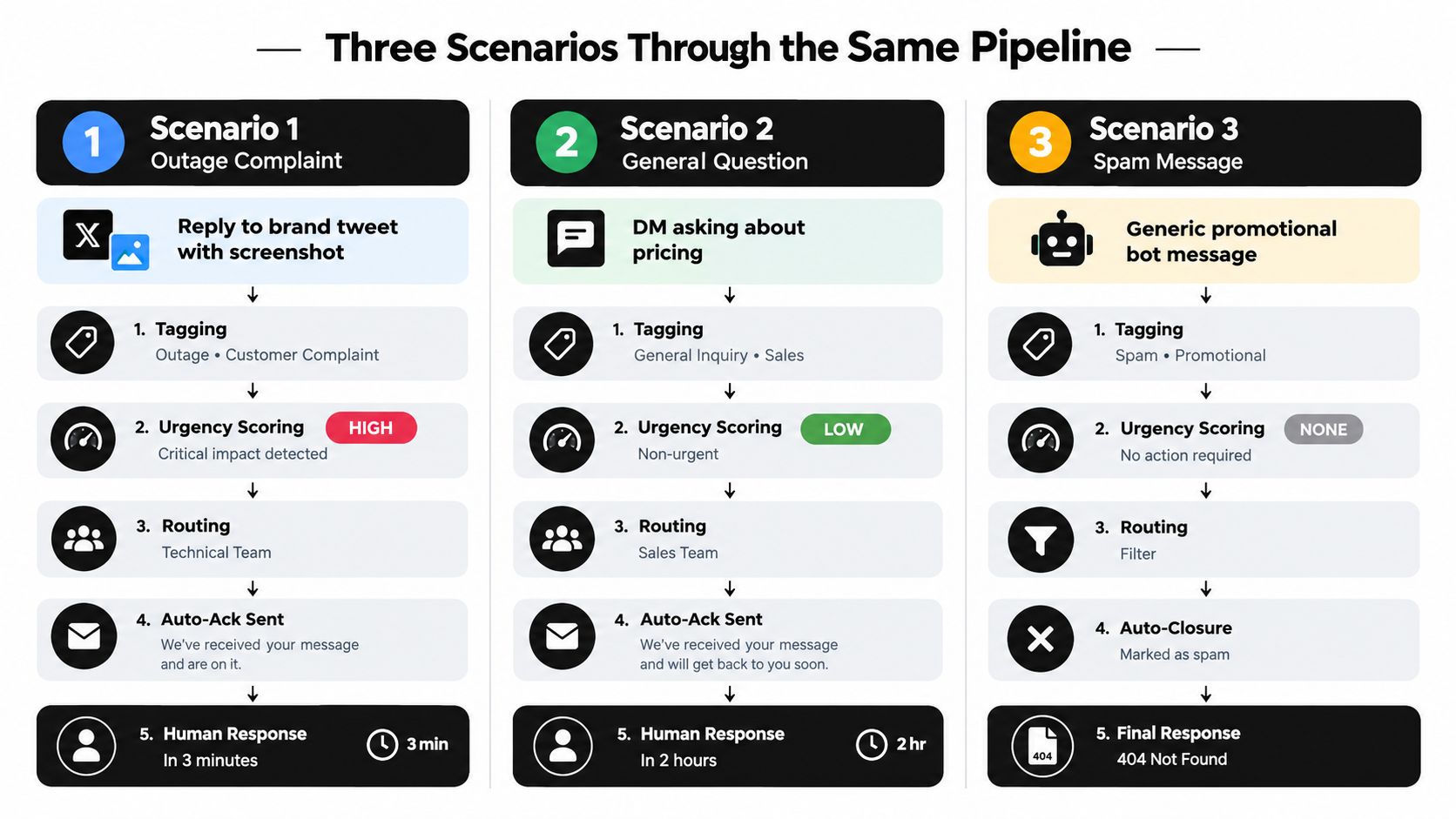 Three Scenarios Through the Same Pipeline

1
Scenario 1
Outage Complaint

Reply to brand tweet with screenshot

1. Tagging
Outage • Customer Complaint

2. Urgency Scoring HIGH
Critical impact detected

3. Routing
Technical Team

4. Auto-Ack Sent
We've received your message and are on it.

5. Human Response
In 3 minutes
3 min

2
Scenario 2
General Question

DM asking about pricing

1. Tagging
General Inquiry • Sales

2. Urgency Scoring LOW
Non-urgent

3. Routing
Sales Team

4. Auto-Ack Sent
We've received your message and will get back to you soon.

5. Human Response
In 2 hours
2 hr

3
Scenario 3
Spam Message

Generic promotional bot message

1. Tagging
Spam • Promotional

2. Urgency Scoring NONE
No action required

3. Routing
Filter

4. Auto-Closure
Marked as spam

404
5. Final Response
404 Not Found